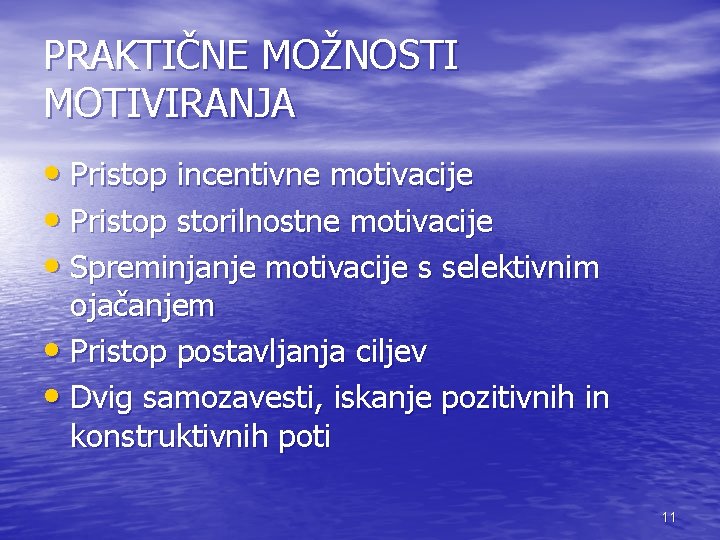 PRAKTIČNE MOŽNOSTI MOTIVIRANJA

• Pristop incentivne motivacije
• Pristop storilnostne motivacije
• Spreminjanje motivacije s selektivnim ojačanjem
• Pristop postavljanja ciljev
• Dvig samozavesti, iskanje pozitivnih in konstruktivnih poti

11